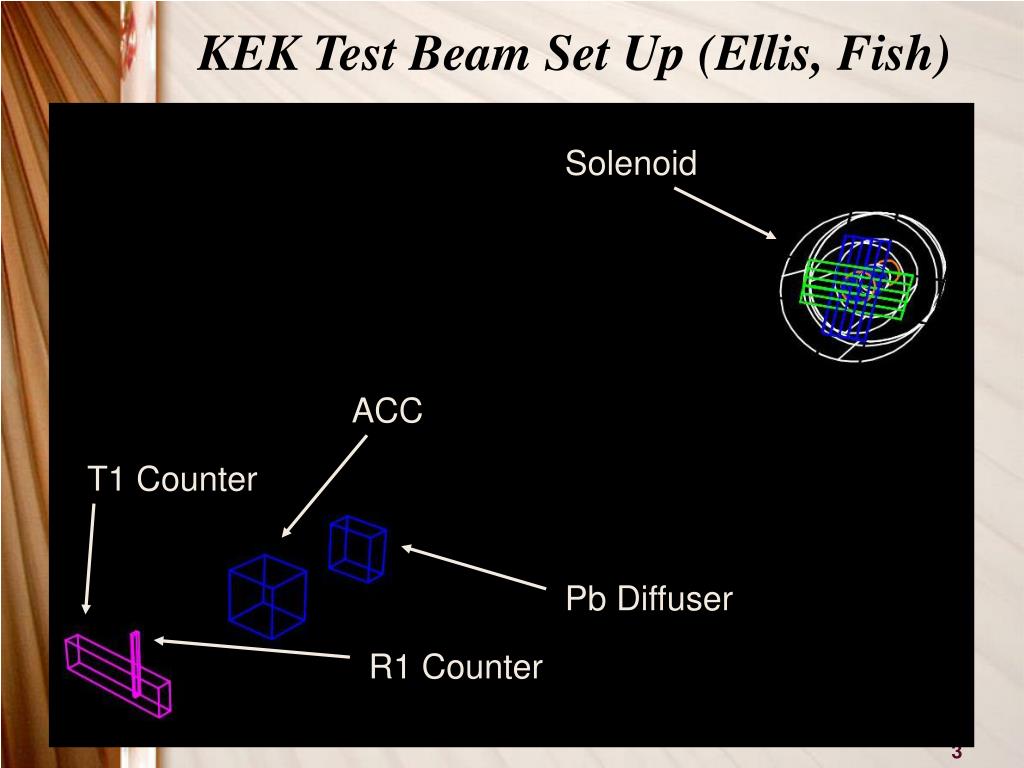 KEK Test Beam Set Up (Ellis, Fish)

Solenoid

ACC

T1 Counter

Pb Diffuser

R1 Counter

3